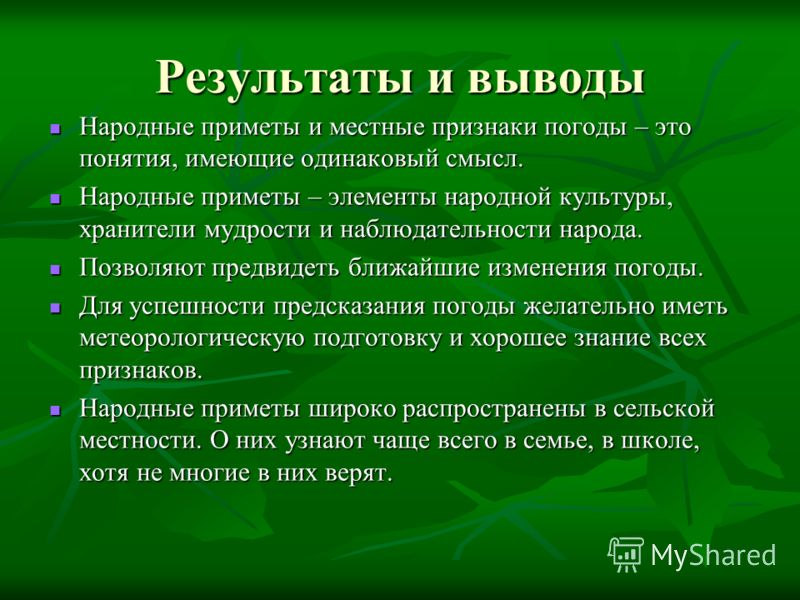 Результаты и выводы

- Народные приметы и местные признаки погоды – это понятия, имеющие одинаковый смысл.
- Народные приметы – элементы народной культуры, хранители мудрости и наблюдательности народа.
- Позволяют предвидеть ближайшие изменения погоды.
- Для успешности предсказания погоды желательно иметь метеорологическую подготовку и хорошее знание всех признаков.
- Народные приметы широко распространены в сельской местности. О них узнают чаще всего в семье, в школе, хотя не многие в них верят.

MyShared